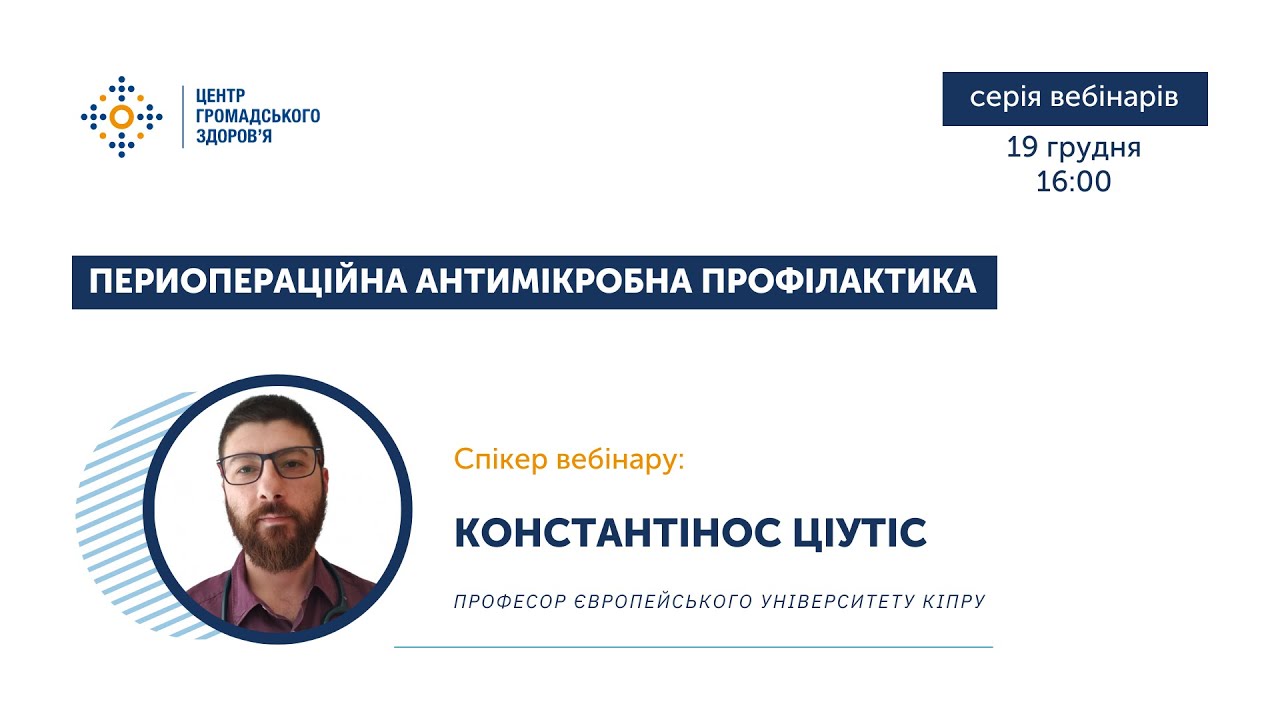 ЦЕНТР ГРОМАДСЬКОГО ЗДОРОВ'Я

серія вебінарів
19 грудня
16:00

ПЕРИОПЕРАЦІЙНА АНТИМІКРОБНА ПРОФІЛАКТИКА

Спікер вебінару:

КОНСТАНТІНОС ЦІУТІС

ПРОФЕСОР ЄВРОПЕЙСЬКОГО УНІВЕРСИТЕТУ КІПРУ